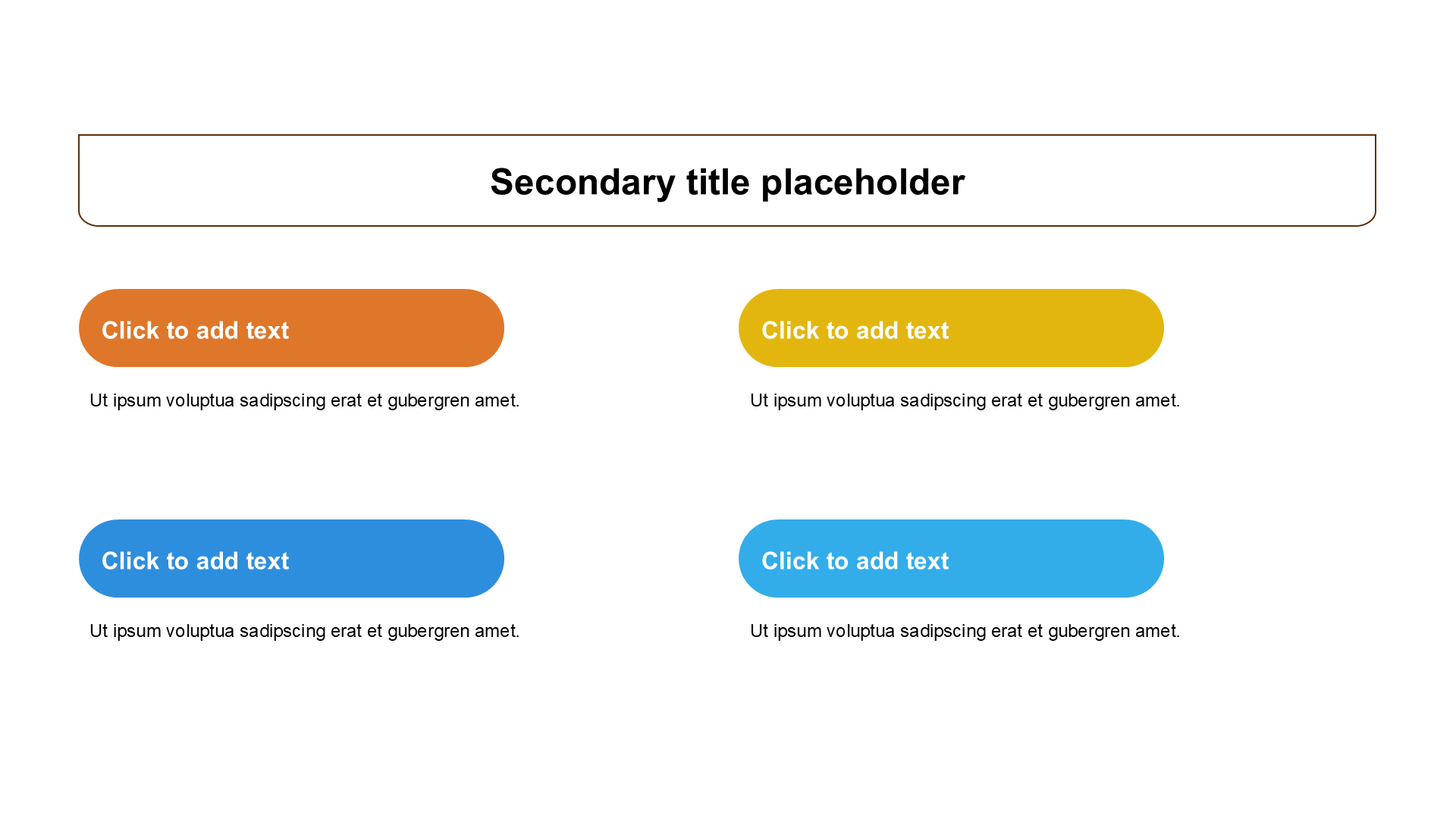 Secondary title placeholder

Click to add text

Ut ipsum voluptua sadipscing erat et gubergren amet.

Click to add text

Ut ipsum voluptua sadipscing erat et gubergren amet.

Click to add text

Ut ipsum voluptua sadipscing erat et gubergren amet.

Click to add text

Ut ipsum voluptua sadipscing erat et gubergren amet.